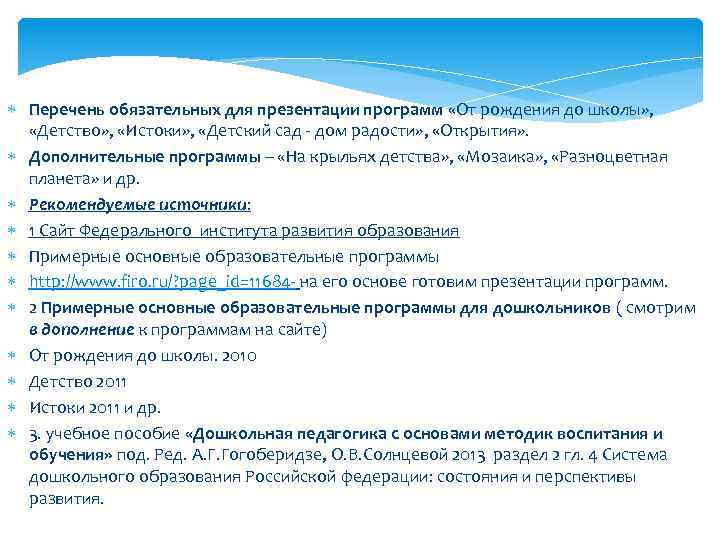 Перечень обязательных для презентации программ «От рождения до школы», «Детство», «Истоки», «Детский сад - дом радости», «Открытия».

Дополнительные программы – «На крыльях детства», «Мозаика», «Разноцветная планета» и др.

Рекомендуемые источники:

1 Сайт Федерального института развития образования

Примерные основные образовательные программы

http://www.firo.ru/?page_id=11684- на его основе готовим презентации программ.

2 Примерные основные образовательные программы для дошкольников ( смотрим в дополнение к программам на сайте)

От рождения до школы. 2010

Детство 2011

Истоки 2011 и др.

3. учебное пособие «Дошкольная педагогика с основами методик воспитания и обучения» под. Ред. А.Г.Гогоберидзе, О.В.Солнцевой 2013 раздел 2 гл. 4 Система дошкольного образования Российской федерации: состояния и перспективы развития.